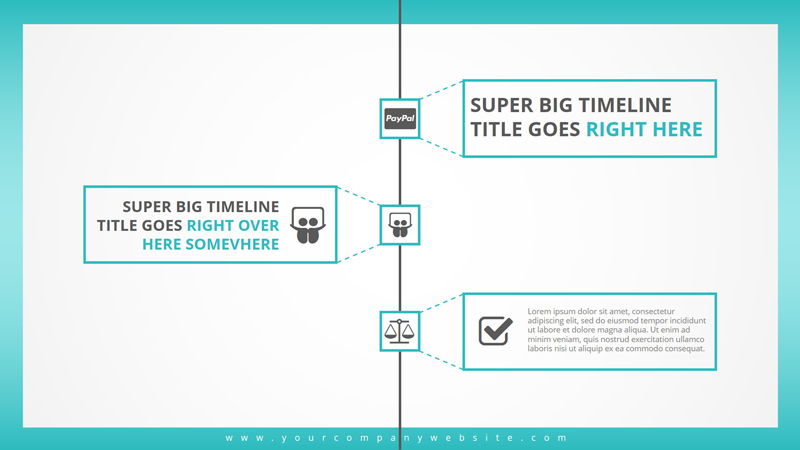 PayPal

SUPER BIG TIMELINE TITLE GOES RIGHT HERE

SUPER BIG TIMELINE TITLE GOES RIGHT OVER HERE SOMEVHERE

Lorem ipsum dolor sit amet, consectetur adipiscing elit, sed do eiusmod tempor incididunt ut labore et dolore magna aliqua. Ut enim ad minim veniam, quis nostrud exercitation ullamco laboris nisi ut aliquip ex ea commodo consequat.

www.yourcompanywebsite.com